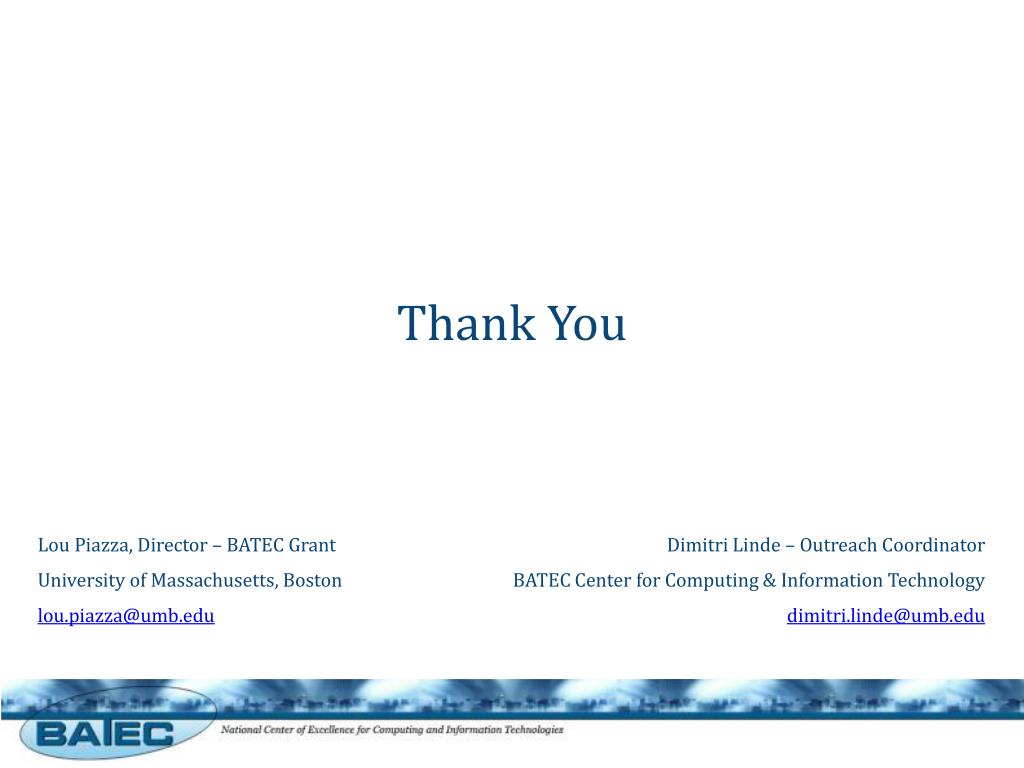 Thank You

Lou Piazza, Director – BATEC Grant
University of Massachusetts, Boston
lou.piazza@umb.edu

Dimitri Linde – Outreach Coordinator
BATEC Center for Computing & Information Technology
dimitri.linde@umb.edu

BATEC

National Center of Excellence for Computing and Information Technologies